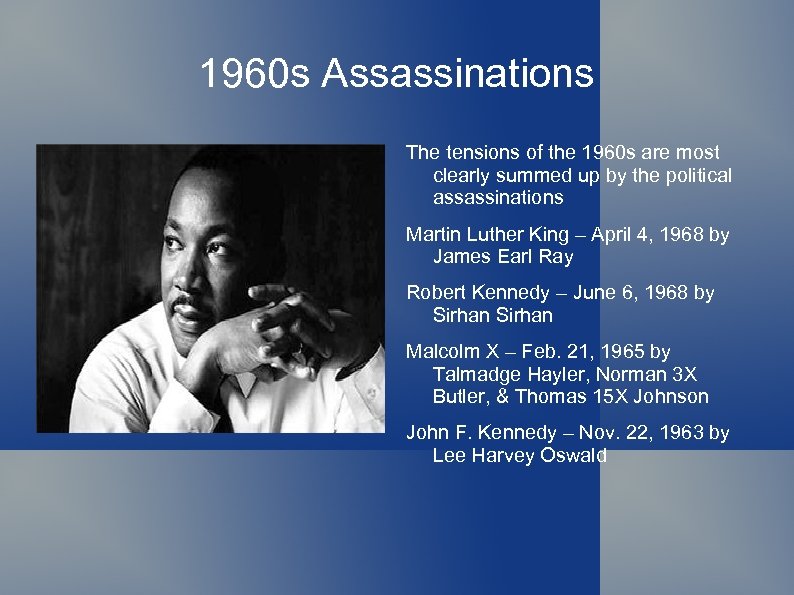 1960s Assassinations

The tensions of the 1960s are most clearly summed up by the political assassinations

Martin Luther King – April 4, 1968 by James Earl Ray

Robert Kennedy – June 6, 1968 by Sirhan Sirhan

Malcolm X – Feb. 21, 1965 by Talmadge Hayler, Norman 3X Butler, & Thomas 15X Johnson

John F. Kennedy – Nov. 22, 1963 by Lee Harvey Oswald